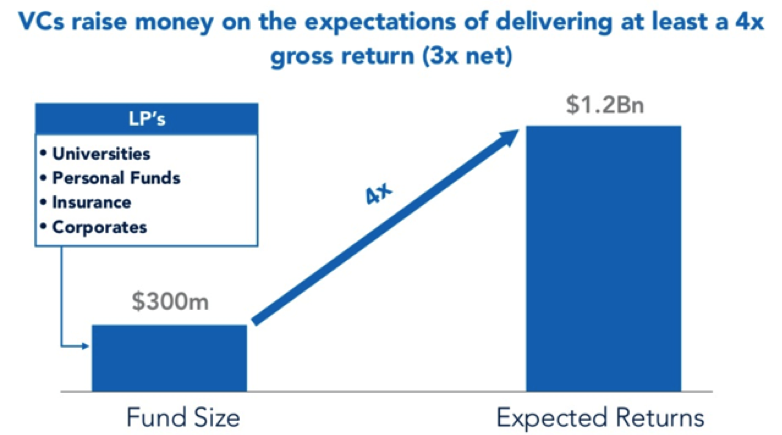 VCs raise money on the expectations of delivering at least a 4x gross return (3x net)

LP's
• Universities
• Personal Funds
• Insurance
• Corporates

$300m

4x

$1.2Bn

Fund Size

Expected Returns